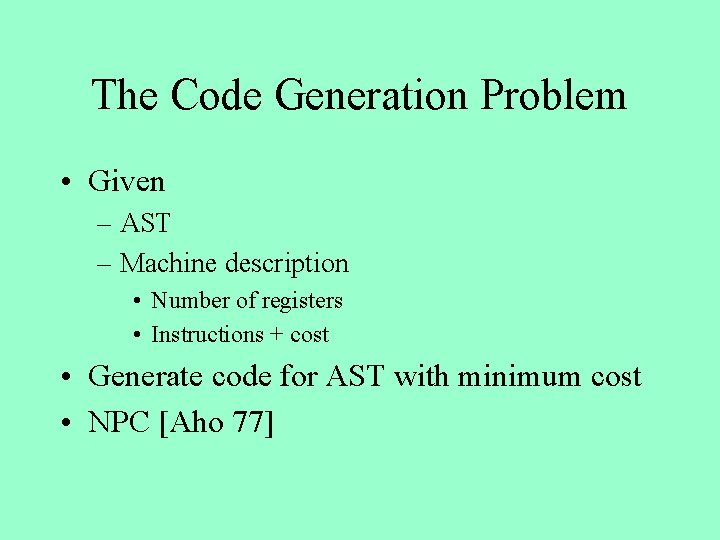 The Code Generation Problem

• Given
– AST
– Machine description
• Number of registers
• Instructions + cost
• Generate code for AST with minimum cost
• NPC [Aho 77]